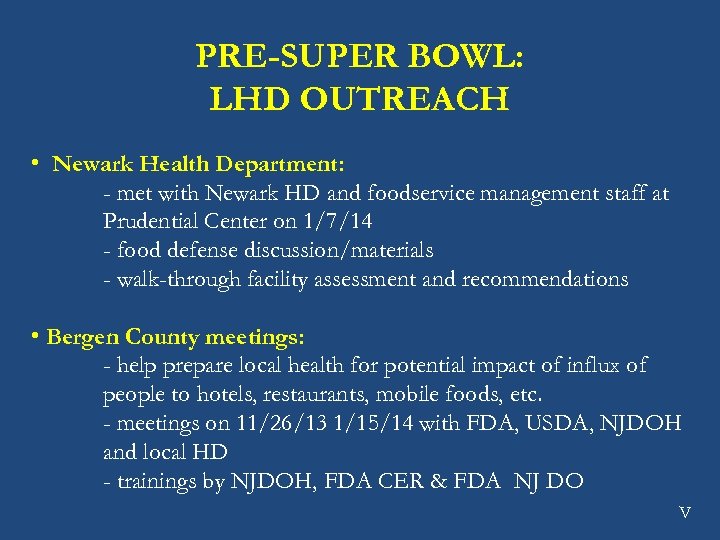 PRE-SUPER BOWL:
LHD OUTREACH

• Newark Health Department:
- met with Newark HD and foodservice management staff at Prudential Center on 1/7/14
- food defense discussion/materials
- walk-through facility assessment and recommendations

• Bergen County meetings:
- help prepare local health for potential impact of influx of people to hotels, restaurants, mobile foods, etc.
- meetings on 11/26/13 1/15/14 with FDA, USDA, NJDOH and local HD
- trainings by NJDOH, FDA CER & FDA NJ DO

V